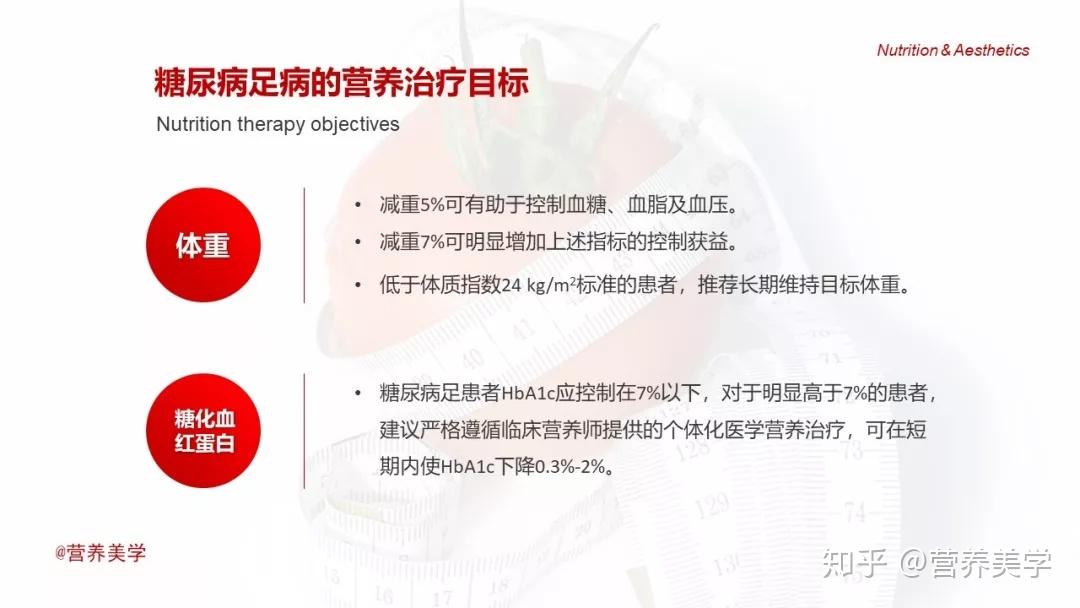 Nutrition & Aesthetics

糖尿病足病的营养治疗目标

Nutrition therapy objectives

体重

• 减重5%可有助于控制血糖、血脂及血压。
• 减重7%可明显增加上述指标的控制获益。
• 低于体质指数24 kg/m²标准的患者，推荐长期维持目标体重。

糖化血红蛋白

• 糖尿病足患者HbA1c应控制在7%以下，对于明显高于7%的患者，建议严格遵循临床营养师提供的个体化医学营养治疗，可在短期内使HbA1c下降0.3%-2%。

@营养美学

知乎 @营养美学